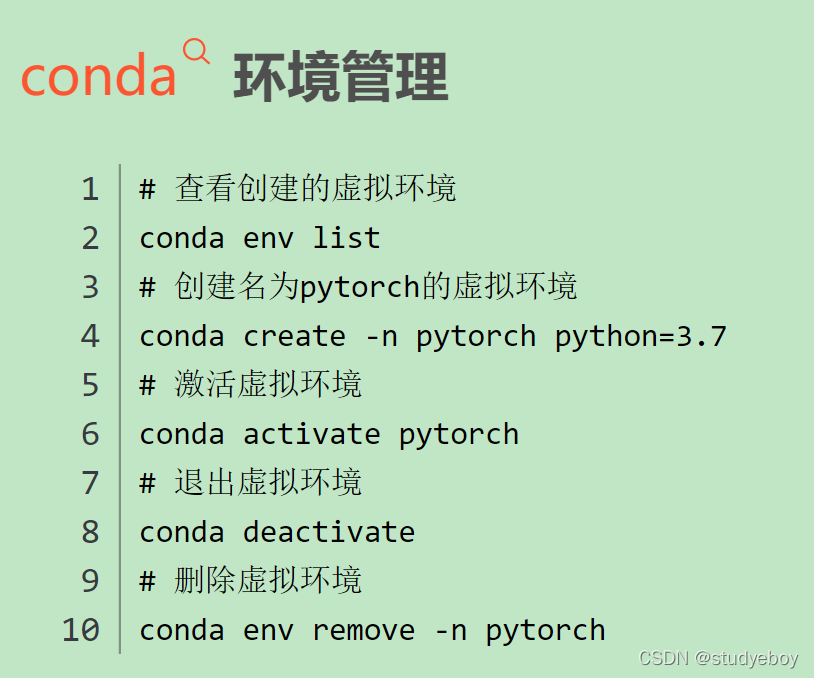 conda 环境管理

1 # 查看创建的虚拟环境
2 conda env list
3 # 创建名为pytorch的虚拟环境
4 conda create -n pytorch python=3.7
5 # 激活虚拟环境
6 conda activate pytorch
7 # 退出虚拟环境
8 conda deactivate
9 # 删除虚拟环境
10 conda env remove -n pytorch

CSDN @studyeboy